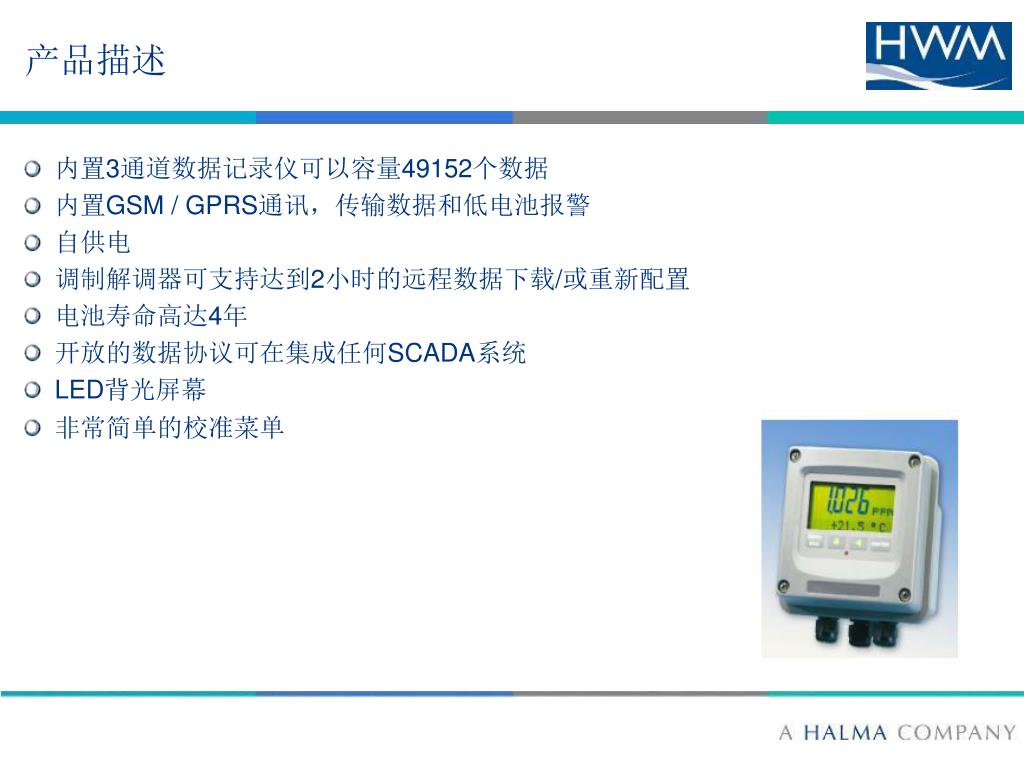 产品描述

HWM

内置3通道数据记录仪可以容量49152个数据
内置GSM / GPRS通讯，传输数据和低电池报警
自供电
调制解调器可支持达到2小时的远程数据下载/或重新配置
电池寿命高达4年
开放的数据协议可在集成任何SCADA系统
LED背光屏幕
非常简单的校准菜单

1.026 PPM
+21.5 °C

A HALMA COMPANY